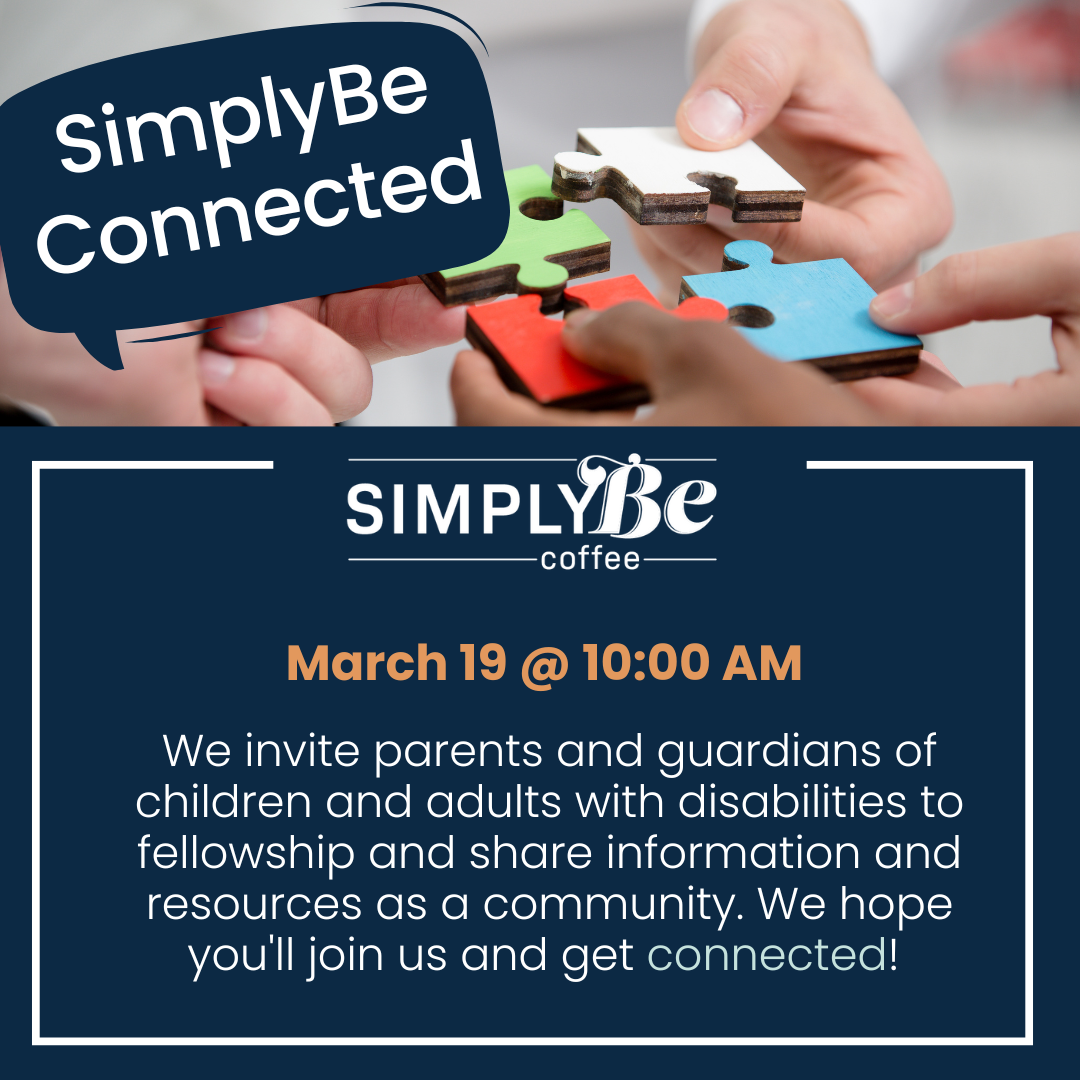 SimplyBe Connected

SIMPLYBe
coffee

March 19 @ 10:00 AM

We invite parents and guardians of children and adults with disabilities to fellowship and share information and resources as a community. We hope you'll join us and get connected!